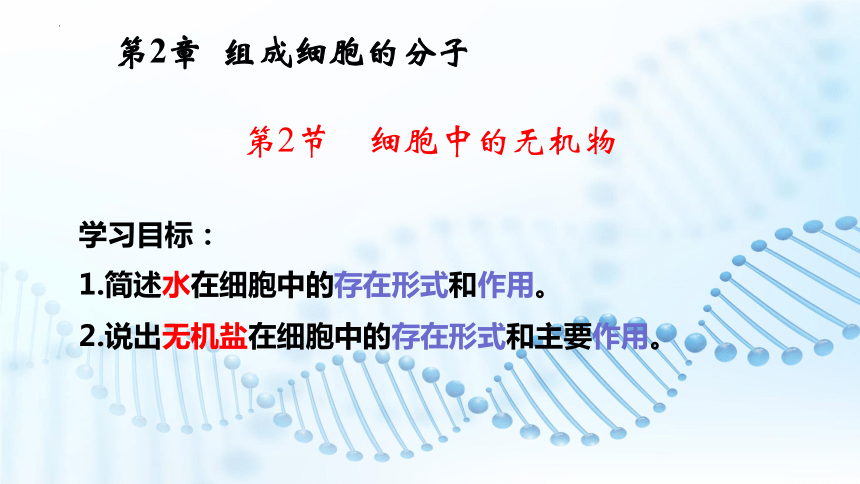 第2章 组成细胞的分子

第2节 细胞中的无机物

学习目标：

1.简述水在细胞中的存在形式和作用。

2.说出无机盐在细胞中的存在形式和主要作用。